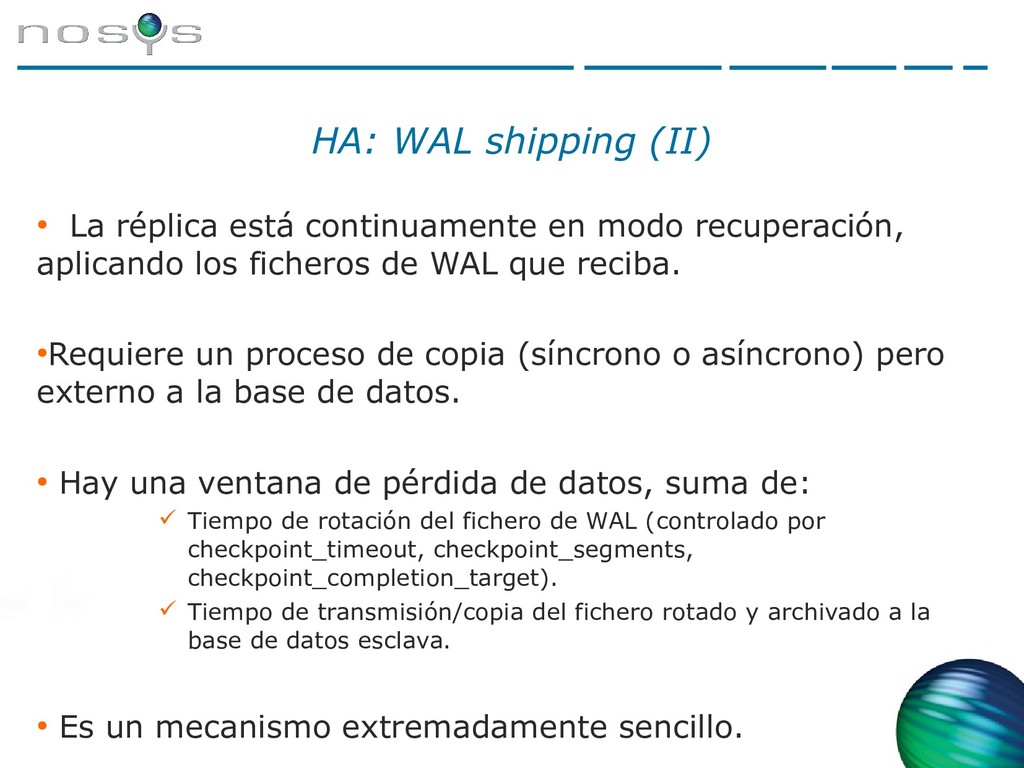 nosys

HA: WAL shipping (II)

• La réplica está continuamente en modo recuperación, aplicando los ficheros de WAL que reciba.

•Requiere un proceso de copia (síncrono o asíncrono) pero externo a la base de datos.

• Hay una ventana de pérdida de datos, suma de:

✓ Tiempo de rotación del fichero de WAL (controlado por checkpoint_timeout, checkpoint_segments, checkpoint_completion_target).

✓ Tiempo de transmisión/copia del fichero rotado y archivado a la base de datos esclava.

• Es un mecanismo extremadamente sencillo.